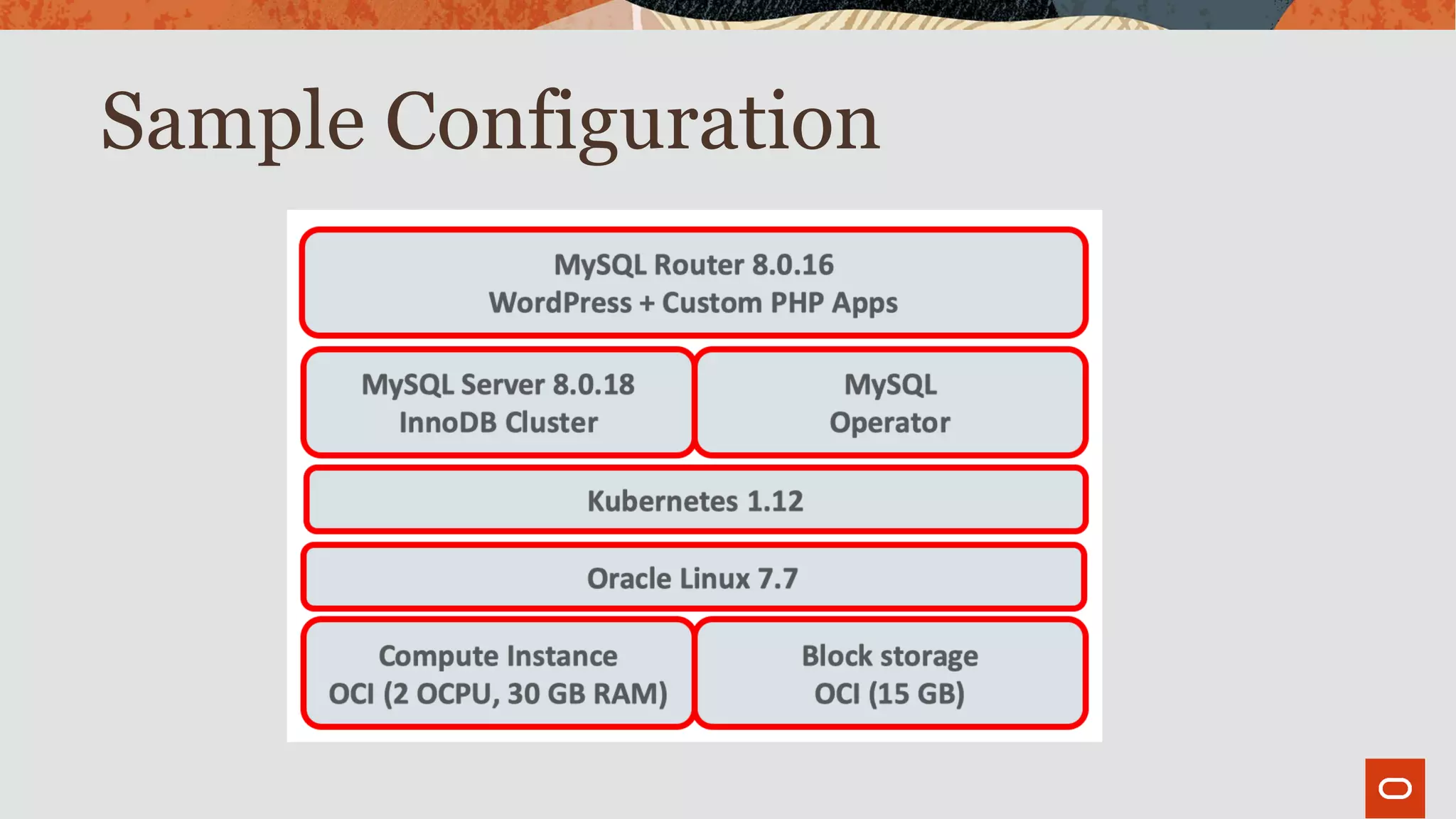 Sample Configuration

MySQL Router 8.0.16
WordPress + Custom PHP Apps

MySQL Server 8.0.18
InnoDB Cluster

MySQL
Operator

Kubernetes 1.12

Oracle Linux 7.7

Compute Instance
OCI (2 OCPU, 30 GB RAM)

Block storage
OCI (15 GB)